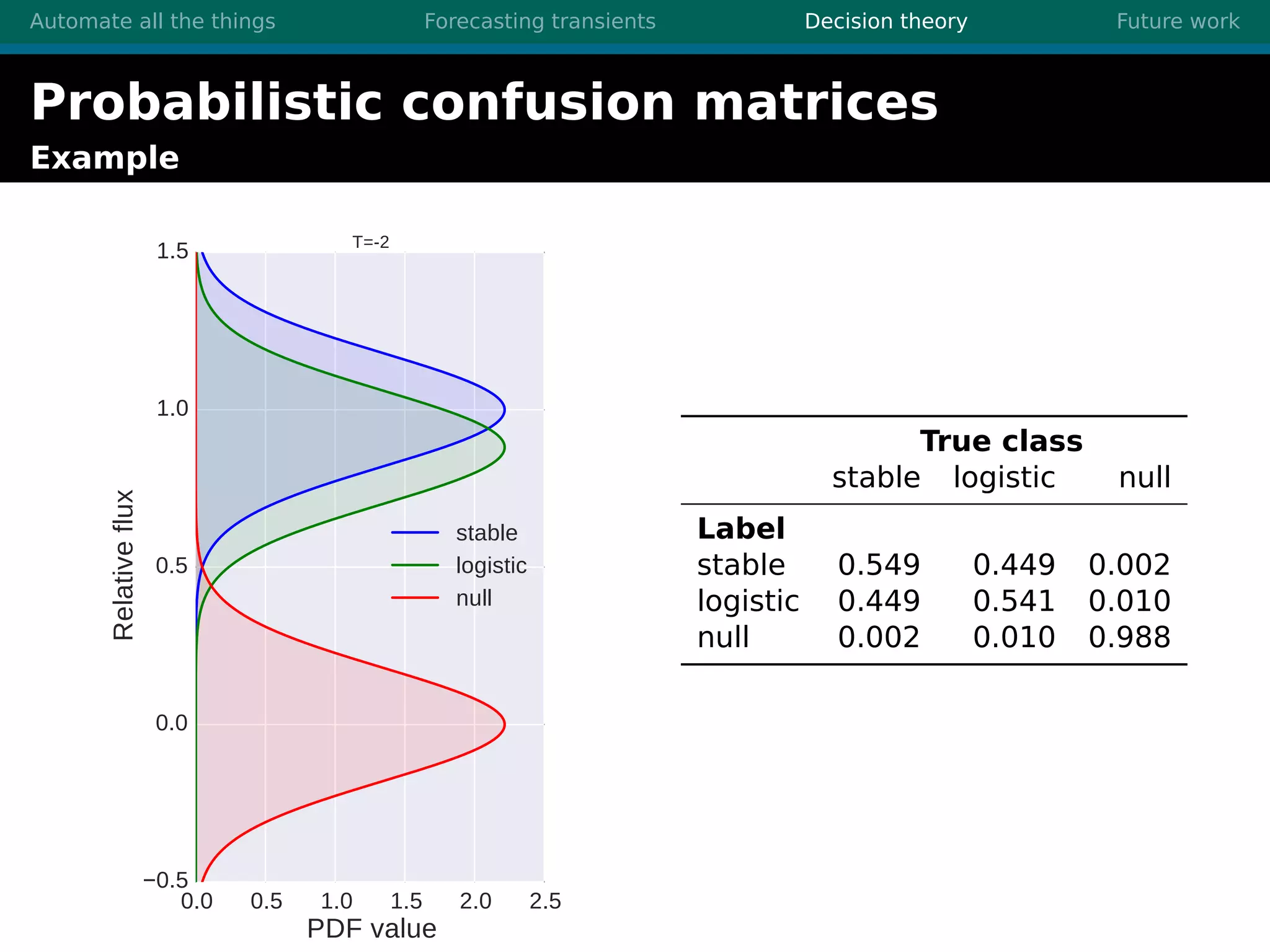 Automate all the things Forecasting transients Decision theory Future work

Probabilistic confusion matrices
Example

T=-2

1.5
1.0
0.5
0.0
−0.5

Relative flux

stable
logistic
null

0.0 0.5 1.0 1.5 2.0 2.5
PDF value

| | True class | | |
|---|---|---|---|
| | stable | logistic | null |
| **Label** | | | |
| stable | 0.549 | 0.449 | 0.002 |
| logistic | 0.449 | 0.541 | 0.010 |
| null | 0.002 | 0.010 | 0.988 |